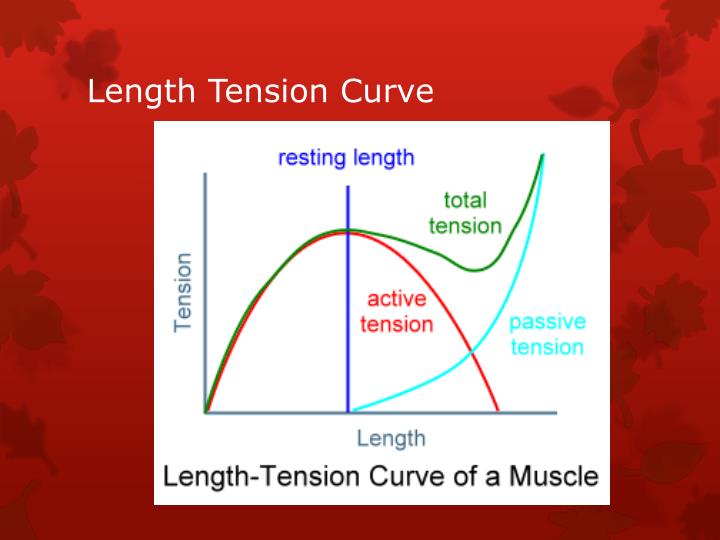 Length Tension Curve

resting length

total tension

Tension

active tension

passive tension

Length

Length-Tension Curve of a Muscle